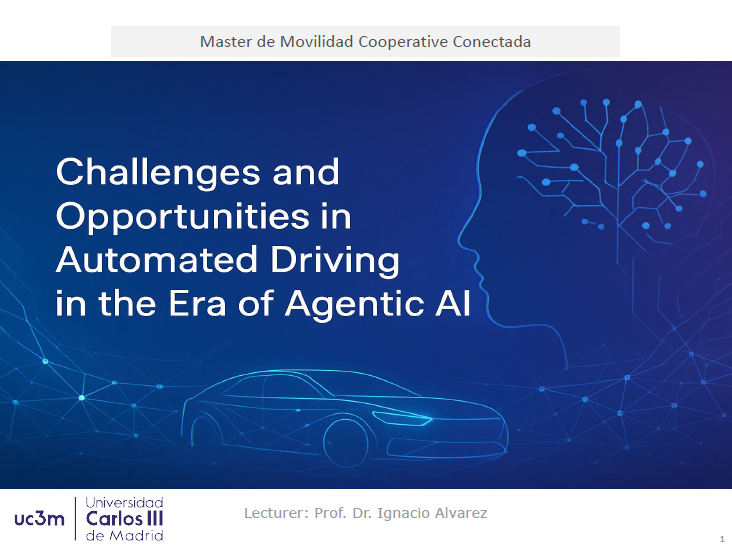 Master de Movilidad Cooperative Conectada

Challenges and Opportunities in Automated Driving in the Era of Agentic AI

uc3m Universidad Carlos III de Madrid

Lecturer: Prof. Dr. Ignacio Alvarez

1